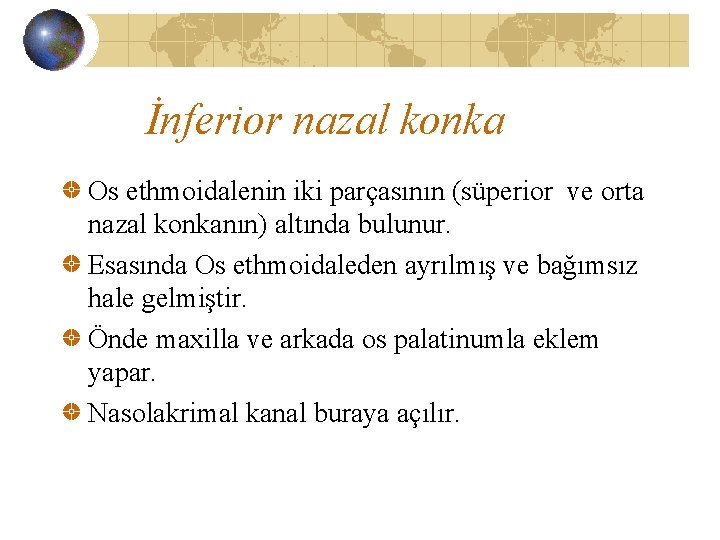 İnferior nazal konka

Os ethmoidalenin iki parçasının (süperior ve orta nazal konkanın) altında bulunur.

Esasında Os ethmoidaleden ayrılmış ve bağımsız hale gelmiştir.

Önde maxilla ve arkada os palatinumla eklem yapar.

Nasolakrimal kanal buraya açılır.